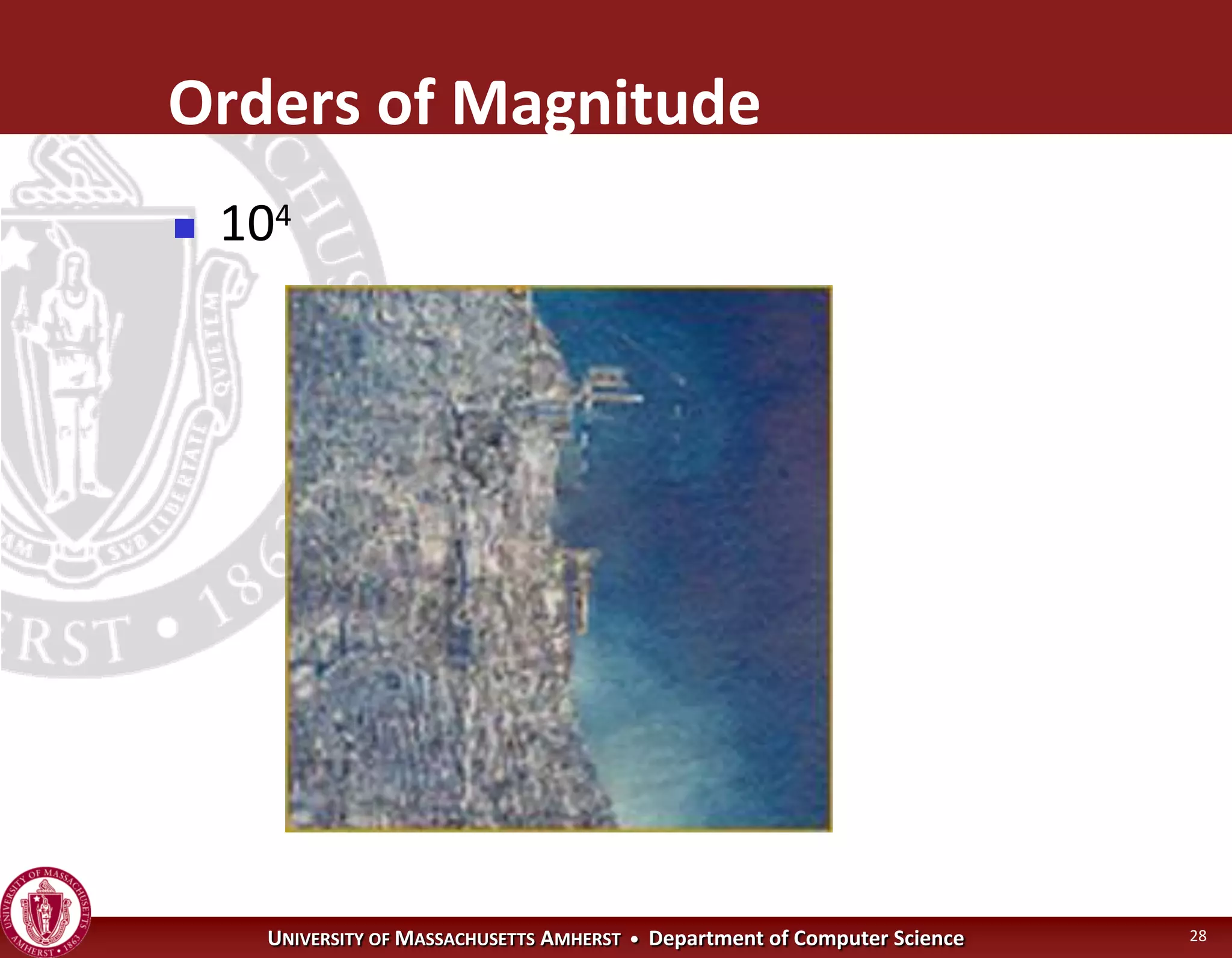 Orders of Magnitude

$10^4$

UNIVERSITY OF MASSACHUSETTS AMHERST • Department of Computer Science

28